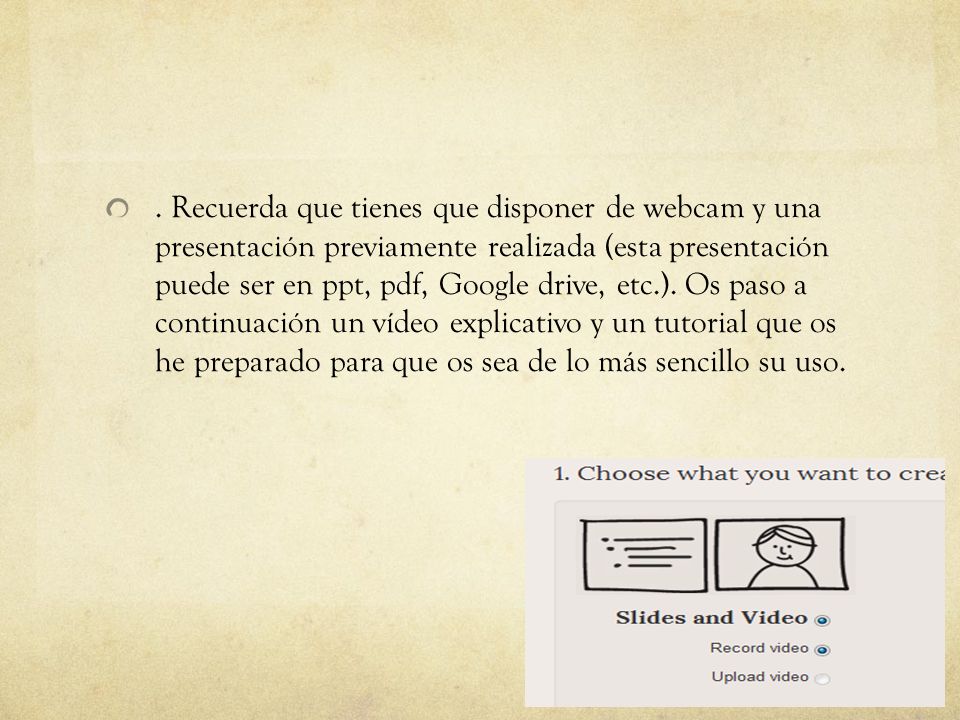 . Recuerda que tienes que disponer de webcam y una presentación previamente realizada (esta presentación puede ser en ppt, pdf, Google drive, etc.). Os paso a continuación un vídeo explicativo y un tutorial que os he preparado para que os sea de lo más sencillo su uso.

1. Choose what you want to crea

Slides and Video

Record video

Upload video